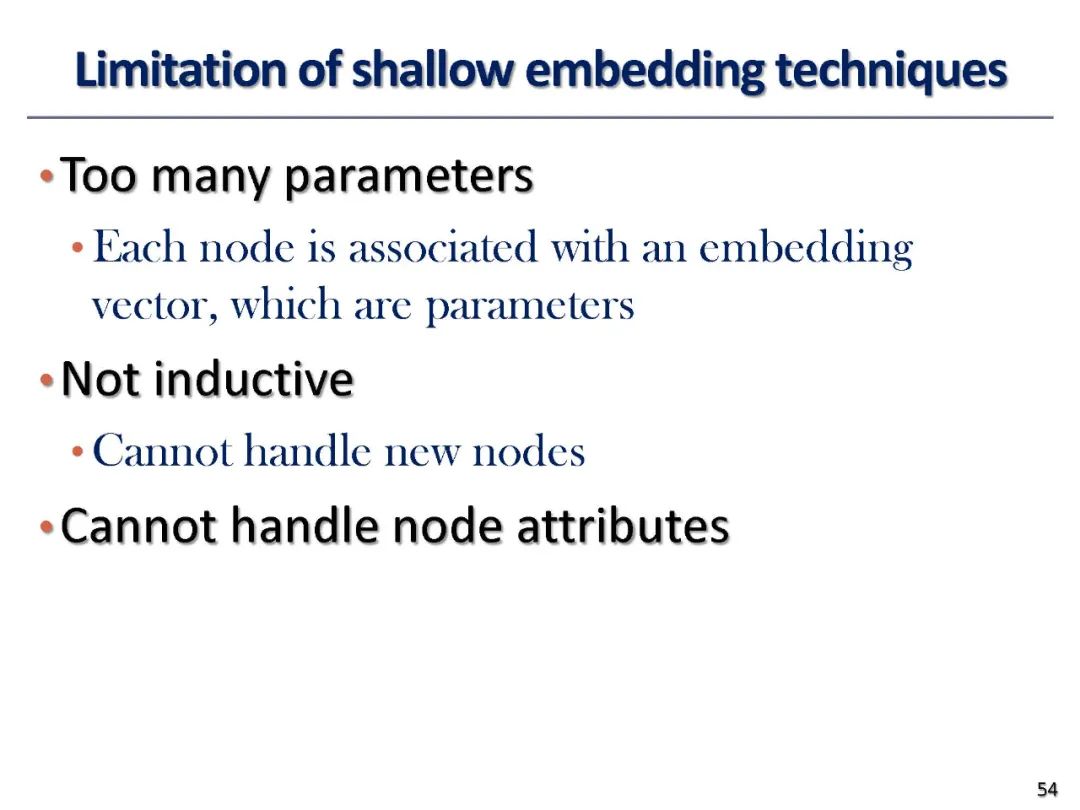 Limitation of shallow embedding techniques

• Too many parameters

• Each node is associated with an embedding vector, which are parameters

• Not inductive

• Cannot handle new nodes

• Cannot handle node attributes

54